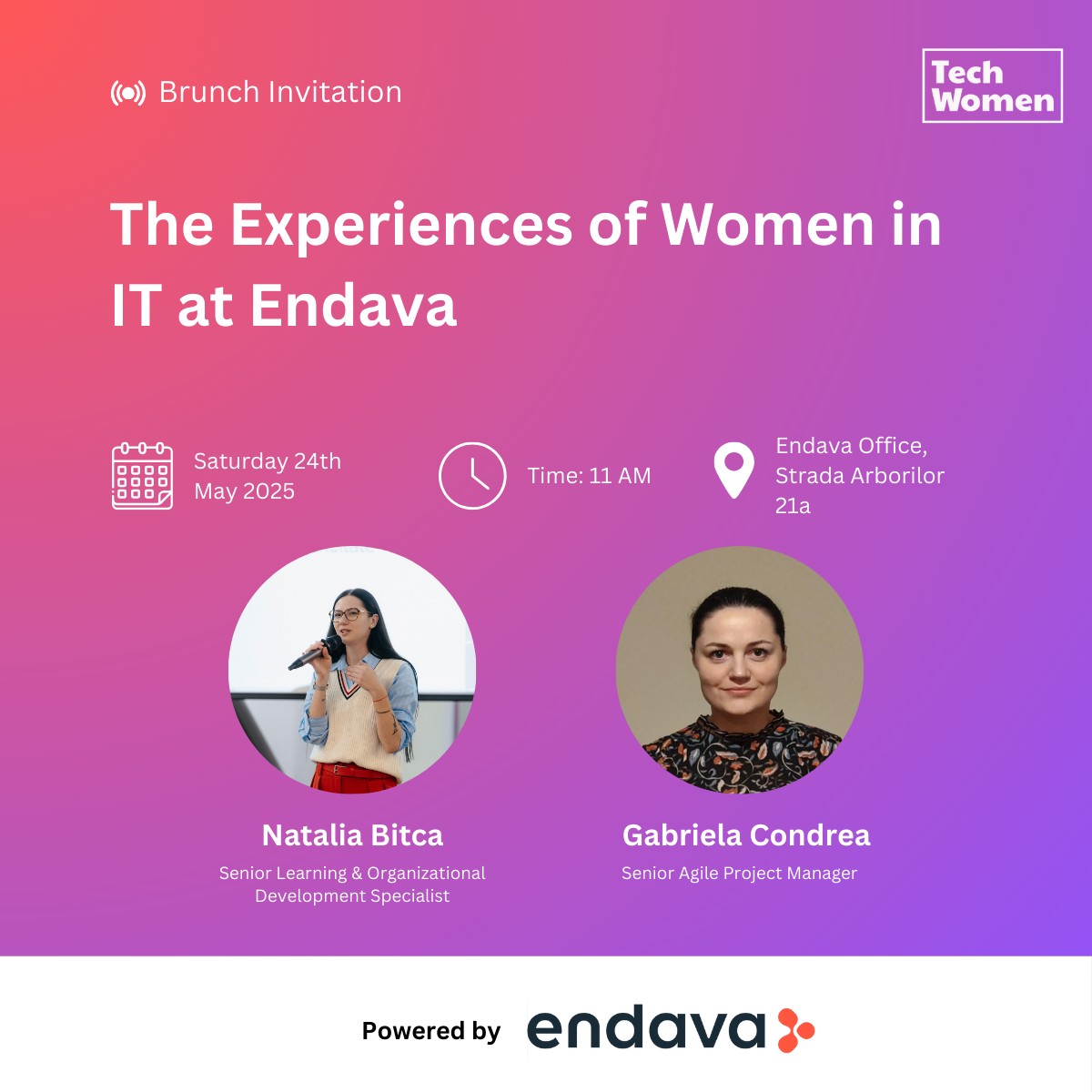 Brunch Invitation

Tech Women

The Experiences of Women in IT at Endava

Saturday 24th May 2025

Time: 11 AM

Endava Office, Strada Arborilor 21a

Natalia Bitca
Senior Learning & Organizational Development Specialist

Gabriela Condrea
Senior Agile Project Manager

Powered by endava